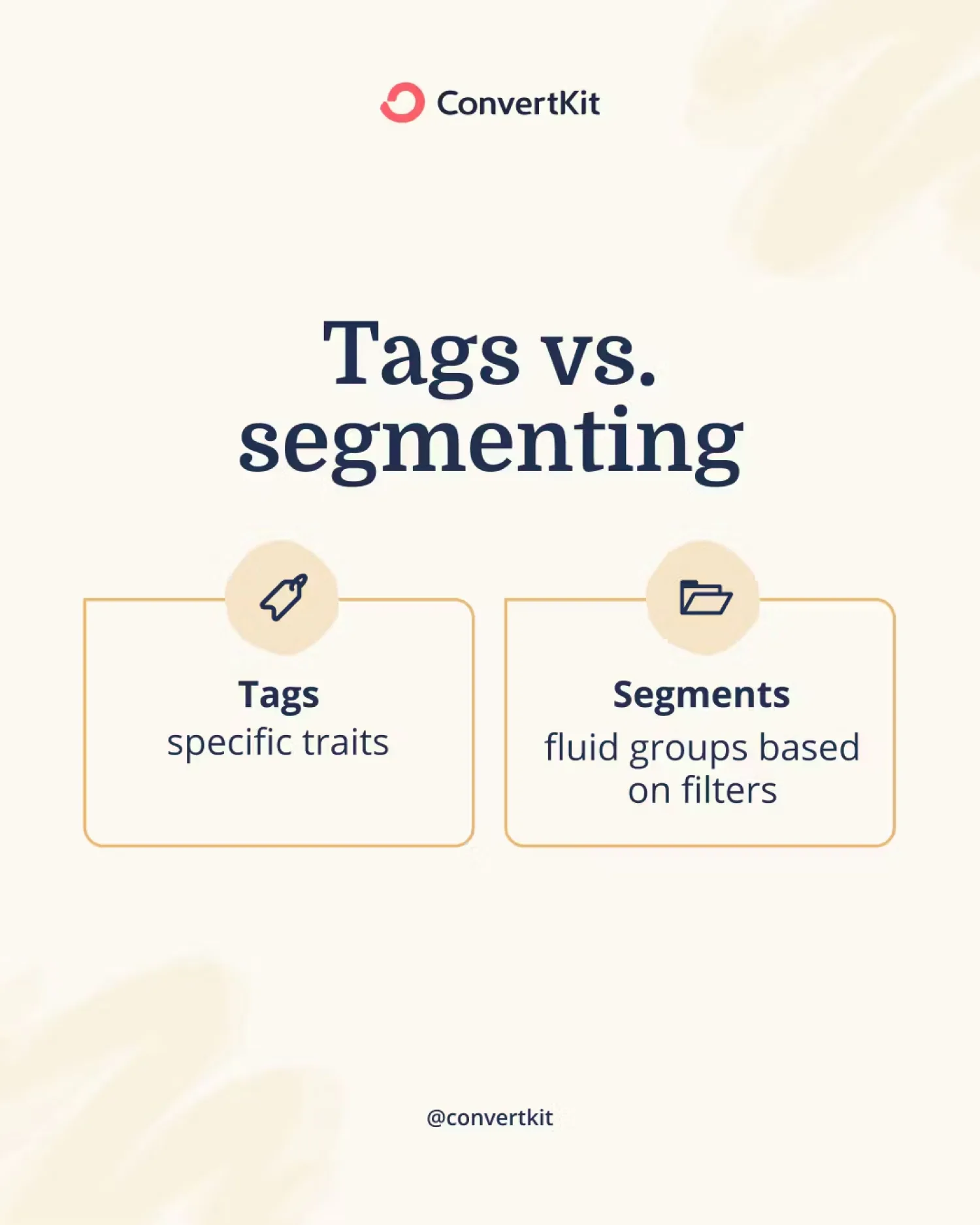 ConvertKit

Tags vs. segmenting

Tags
specific traits

Segments
fluid groups based on filters

@convertkit